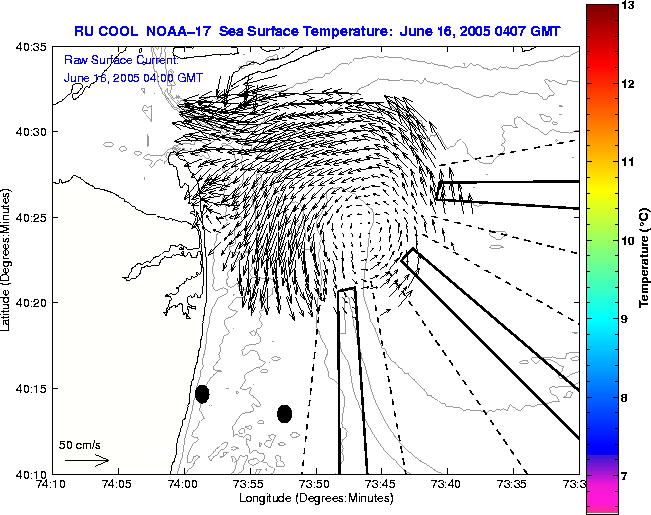 RU COOL NOAA-17 Sea Surface Temperature: June 16, 2005 0407 GMT

Raw Surface Current:
June 16, 2005 04:00 GMT

40:35
40:30
40:25
40:20
40:15
40:10

Latitude (Degrees:Minutes)

50 cm/s

74:10 74:05 74:00 73:55 73:50 73:45 73:40 73:35 73:3

Longitude (Degrees:Minutes)

13
12
11
10
9
8
7

Temperature (°C)